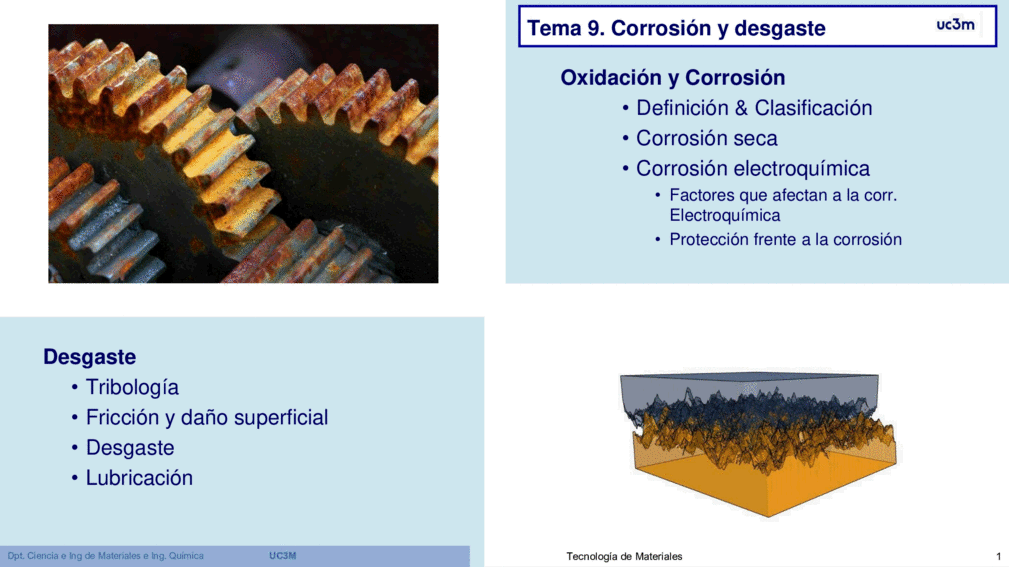 Tema 9. Corrosión y desgaste

uc3m

Oxidación y Corrosión
• Definición & Clasificación
• Corrosión seca
• Corrosión electroquímica
• Factores que afectan a la corr. Electroquímica
• Protección frente a la corrosión

Desgaste
• Tribología
• Fricción y daño superficial
• Desgaste
• Lubricación

Dpt. Ciencia e Ing de Materiales e Ing. Química UC3M

Tecnología de Materiales

1